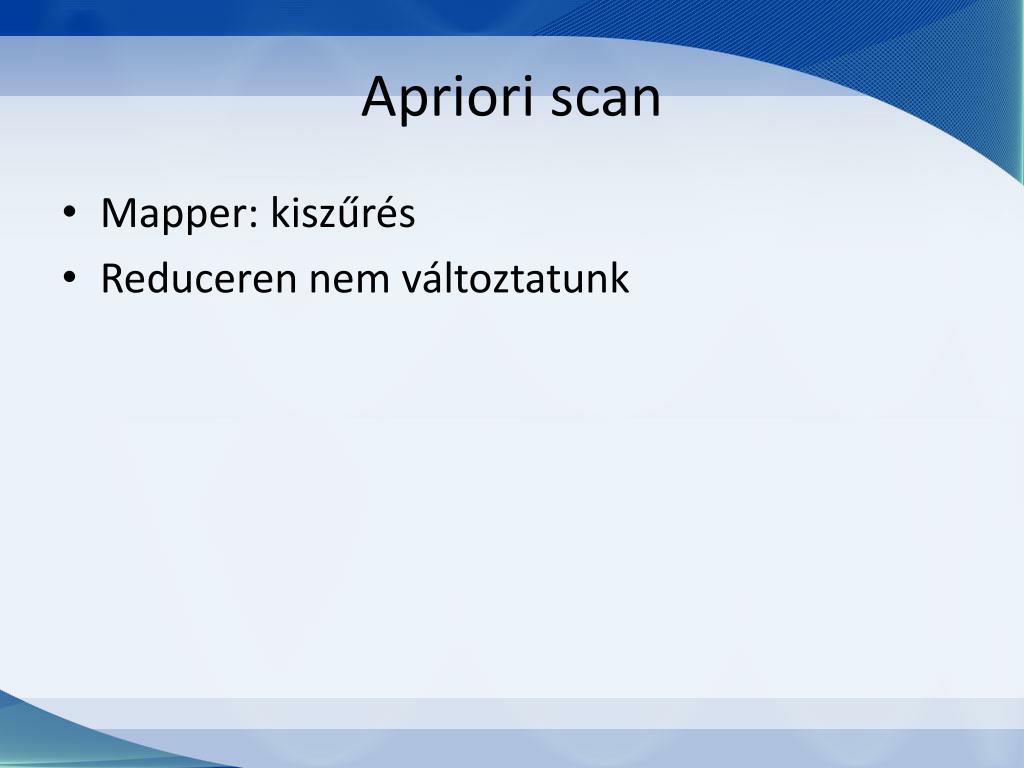 Apriori scan

• Mapper: kiszűrés
• Reduceren nem változtatunk